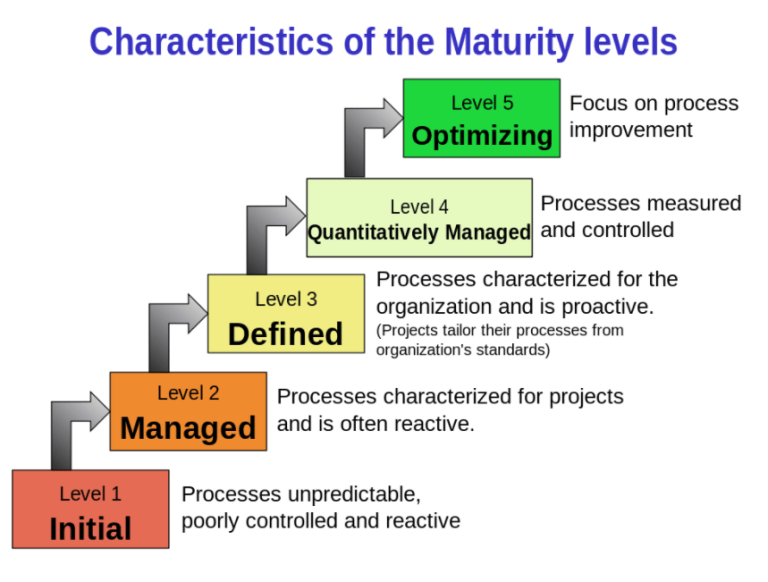 Characteristics of the Maturity levels

Level 5
Optimizing

Focus on process improvement

Level 4
Quantitatively Managed

Processes measured and controlled

Level 3
Defined

Processes characterized for the organization and is proactive.
(Projects tailor their processes from organization's standards)

Level 2
Managed

Processes characterized for projects and is often reactive.

Level 1
Initial

Processes unpredictable, poorly controlled and reactive